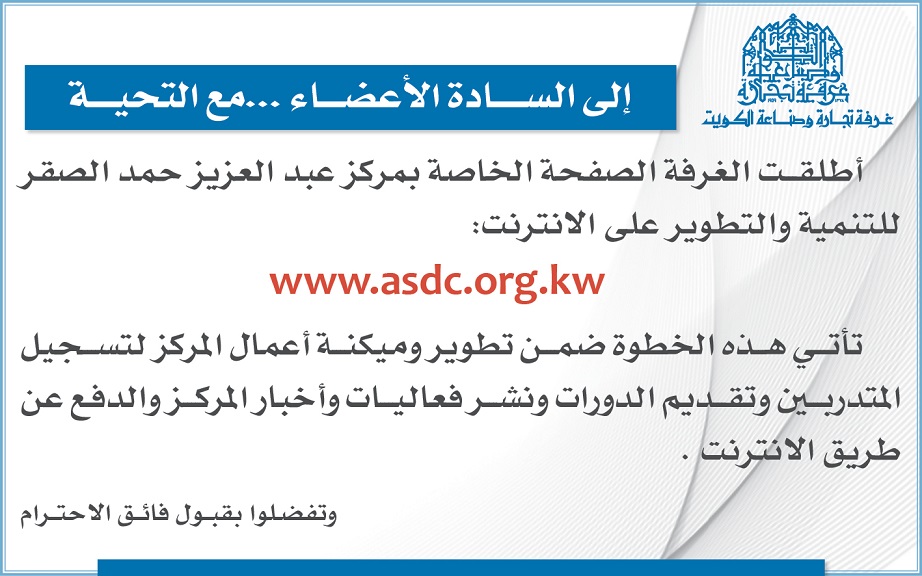 غرفة تجارة وصناعة الكويت

إلى السادة الأعضاء ...مع التحية

أطلقت الغرفة الصفحة الخاصة بمركز عبد العزيز حمد الصقر للتنمية والتطوير على الانترنت:

www.asdc.org.kw

تأتي هذه الخطوة ضمن تطوير وميكنة أعمال المركز لتسجيل المتدربين وتقديم الدورات ونشر فعاليات وأخبار المركز والدفع عن طريق الانترنت .

وتفضلوا بقبول فائق الاحترام